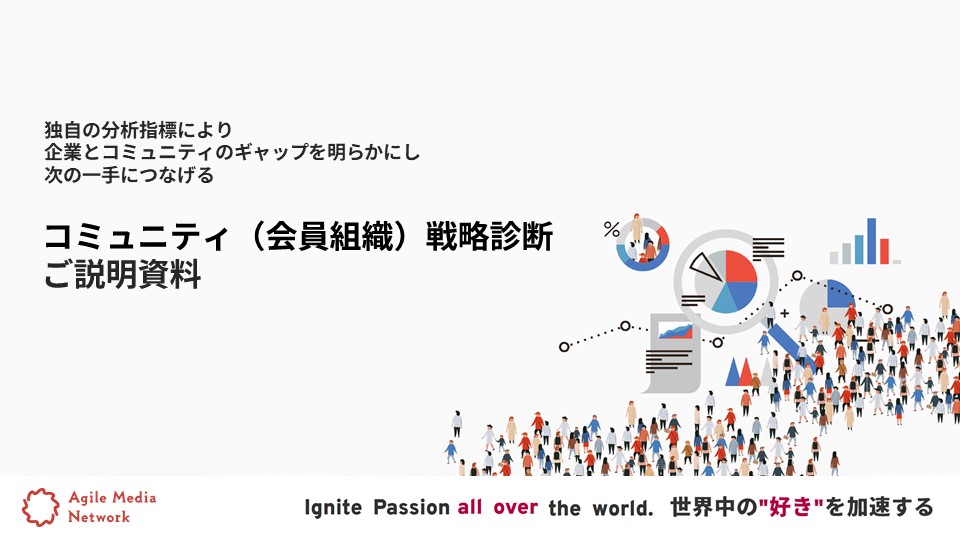 独自の分析指標により
企業とコミュニティのギャップを明らかにし
次の一手につなげる

コミュニティ（会員組織）戦略診断
ご説明資料

%

Agile Media Network

Ignite Passion all over the world. 世界中の"好き"を加速する